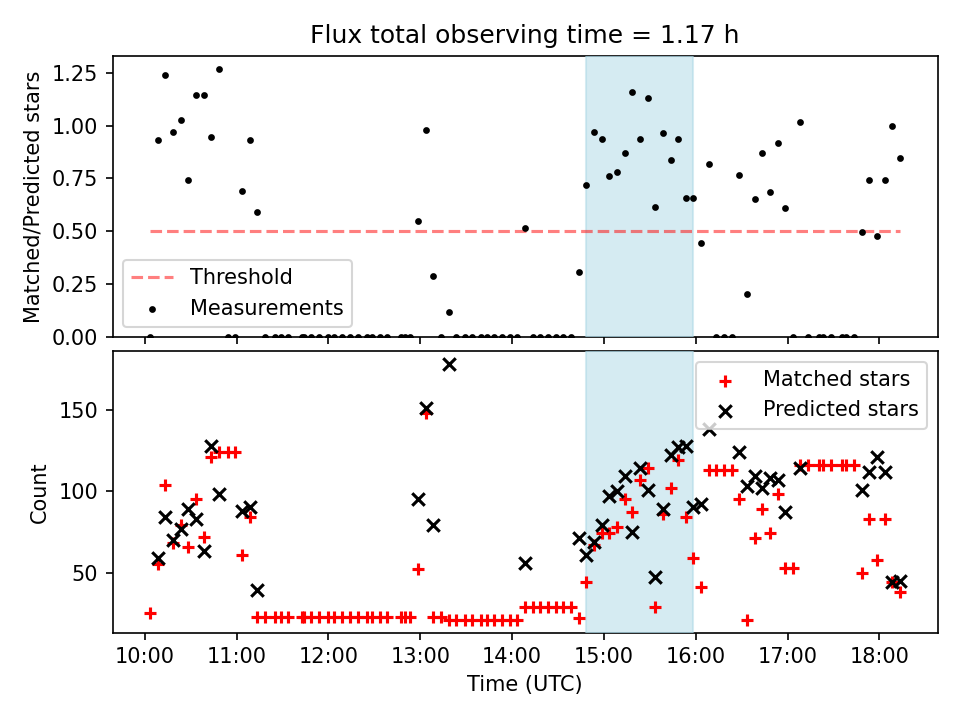 Flux total observing time = 1.17 h

Matched/Predicted stars

1.25
1.00
0.75
0.50
0.25
0.00

Threshold
Measurements

Count

150
100
50

Matched stars
Predicted stars

10:00 11:00 12:00 13:00 14:00 15:00 16:00 17:00 18:00

Time (UTC)